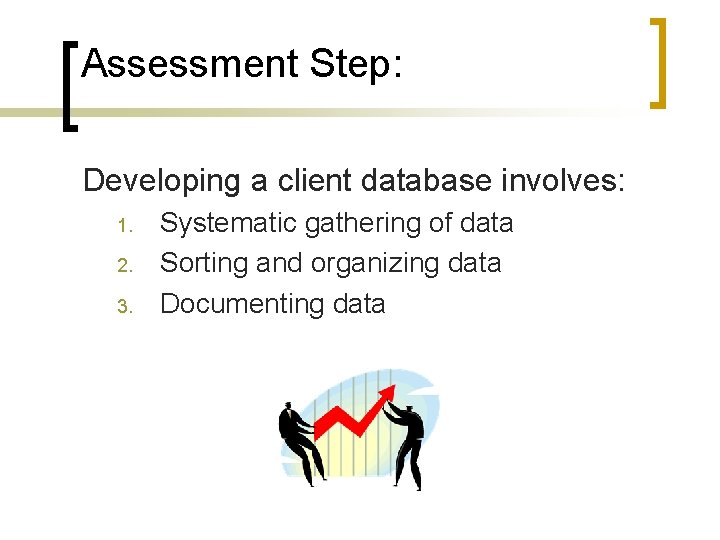 Assessment Step:

Developing a client database involves:

1. Systematic gathering of data
2. Sorting and organizing data
3. Documenting data